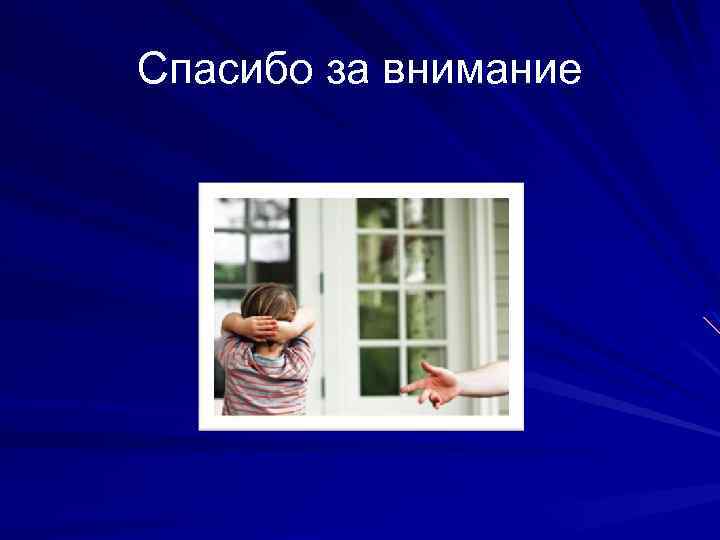 Спасибо за внимание